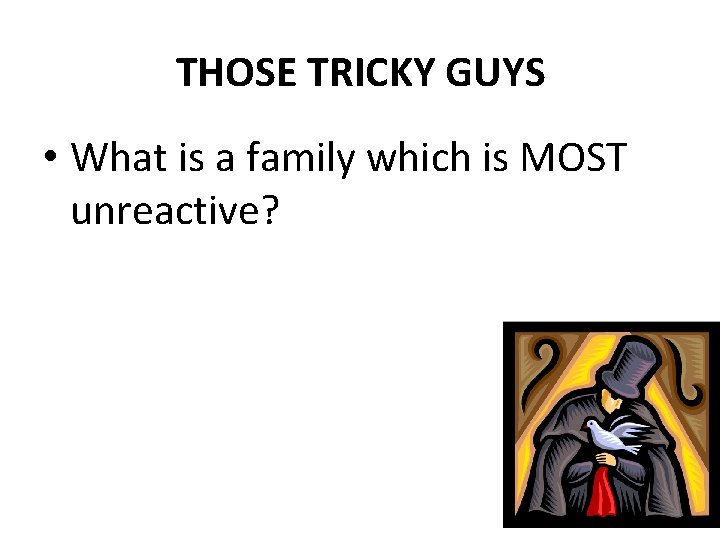 THOSE TRICKY GUYS

• What is a family which is MOST unreactive?